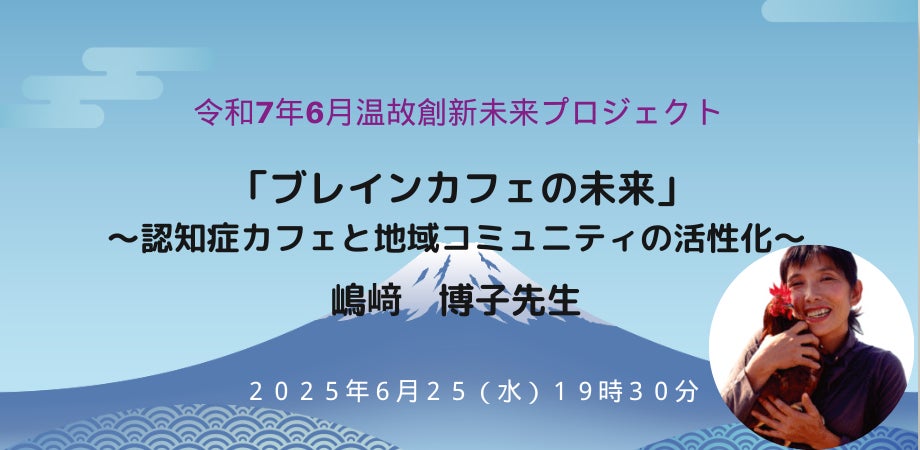 令和7年6月温故創新未来プロジェクト

「ブレインカフェの未来」
～認知症カフェと地域コミュニティの活性化～

嶋﨑　博子先生

２０２５年6月２５（水）１9時３０分